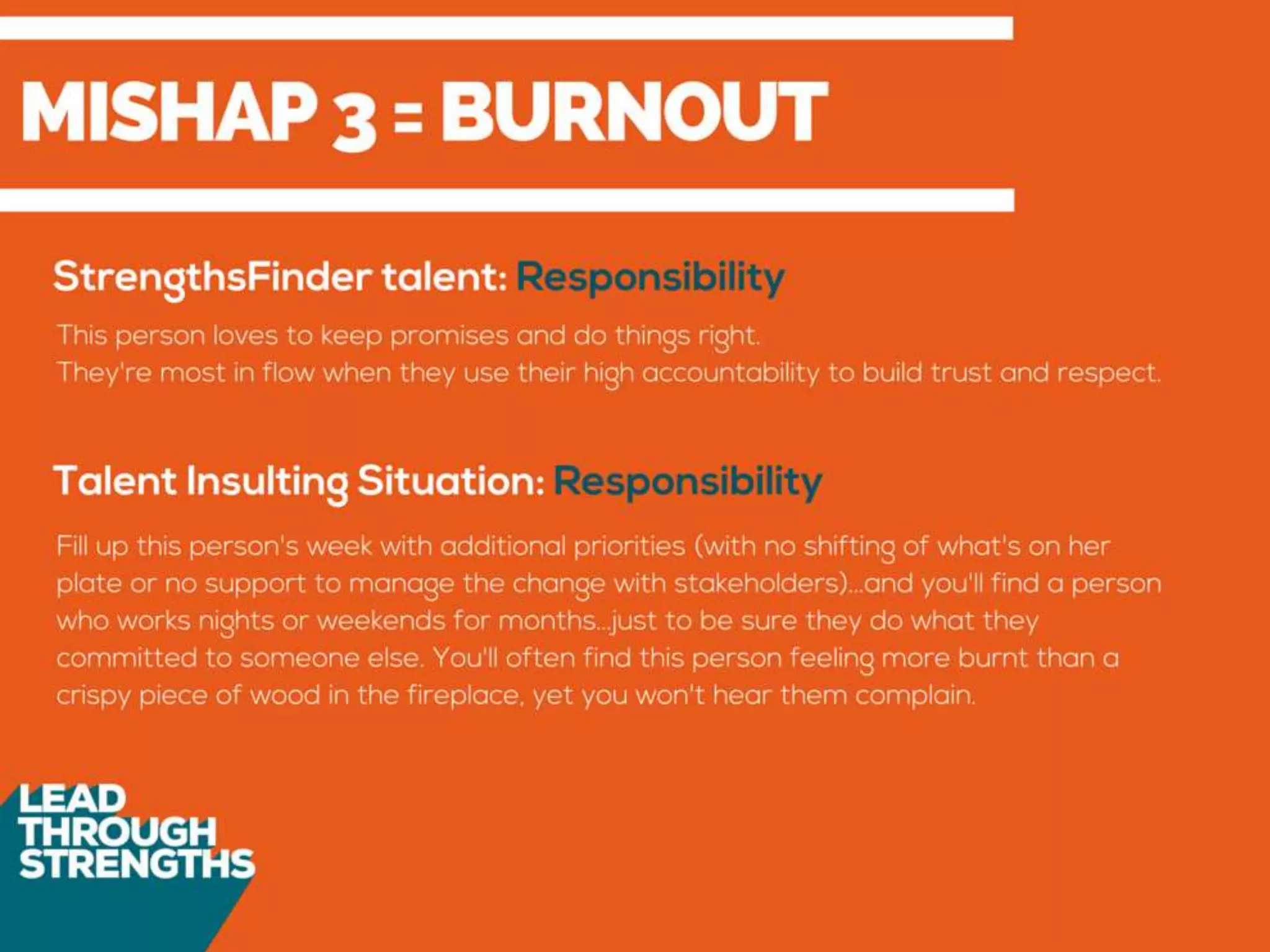 MISHAP 3 = BURNOUT

StrengthsFinder talent: Responsibility

This person loves to keep promises and do things right.
They're most in flow when they use their high accountability to build trust and respect.

Talent Insulting Situation: Responsibility

Fill up this person's week with additional priorities (with no shifting of what's on her plate or no support to manage the change with stakeholders)...and you'll find a person who works nights or weekends for months...just to be sure they do what they committed to someone else. You'll often find this person feeling more burnt than a crispy piece of wood in the fireplace, yet you won't hear them complain.

LEAD THROUGH STRENGTHS